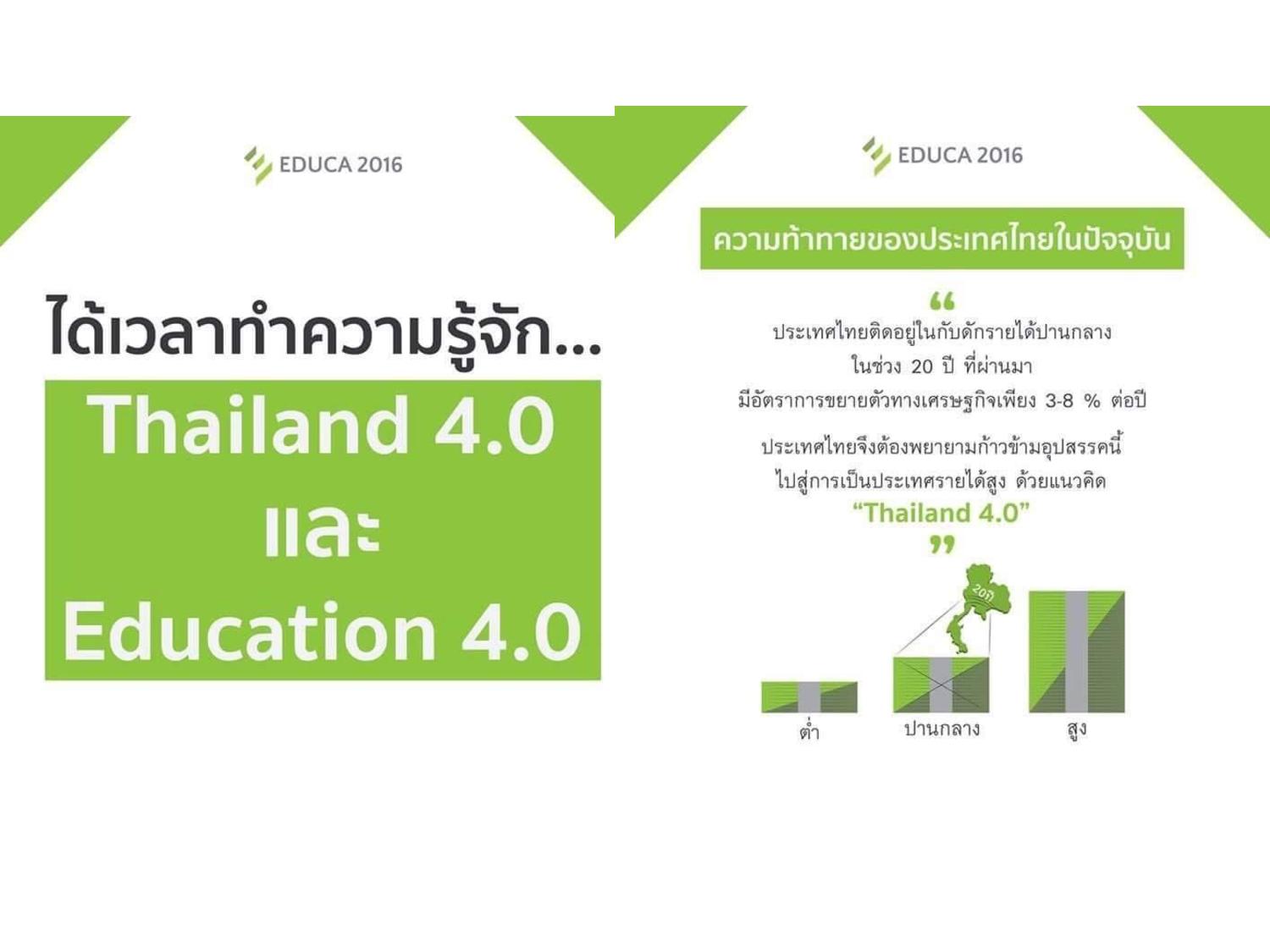 EDUCA 2016

ได้เวลาทำความรู้จัก...

Thailand 4.0
และ
Education 4.0

EDUCA 2016

ความท้าทายของประเทศไทยในปัจจุบัน

“

ประเทศไทยติดอยู่ในกับดักรายได้ปานกลาง ในช่วง 20 ปี ที่ผ่านมา มีอัตราการขยายตัวทางเศรษฐกิจเพียง 3-8 % ต่อปี

ประเทศไทยจึงต้องพยายามก้าวข้ามอุปสรรคนี้ ไปสู่การเป็นประเทศรายได้สูง ด้วยแนวคิด “Thailand 4.0”

”

2017

ต่ำ

ปานกลาง

สูง